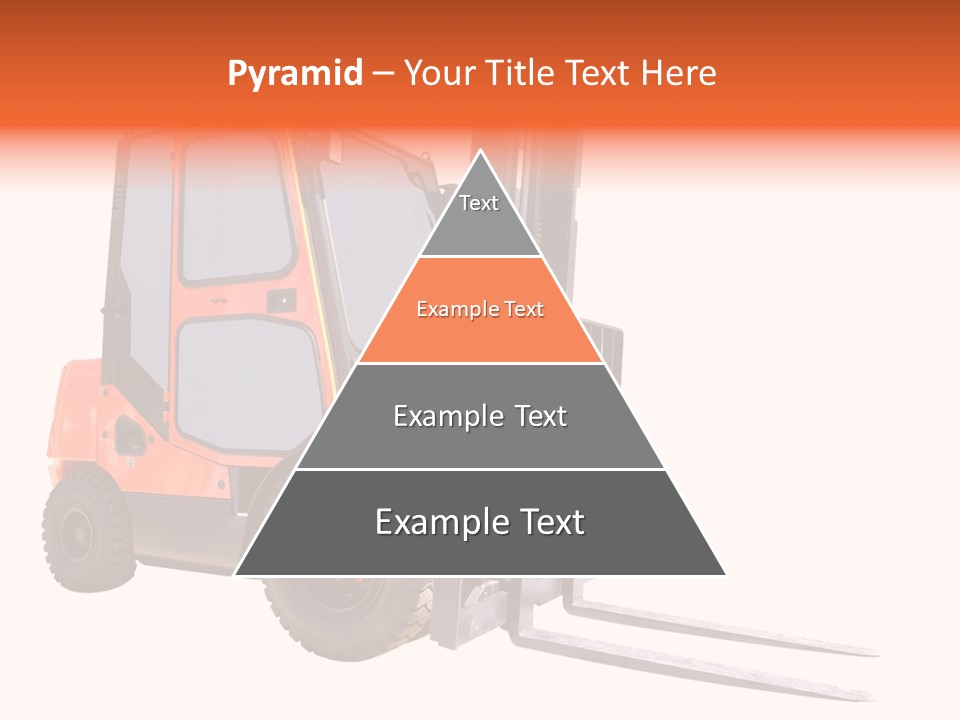 Pyramid – Your Title Text Here

Text

Example Text

Example Text

Example Text